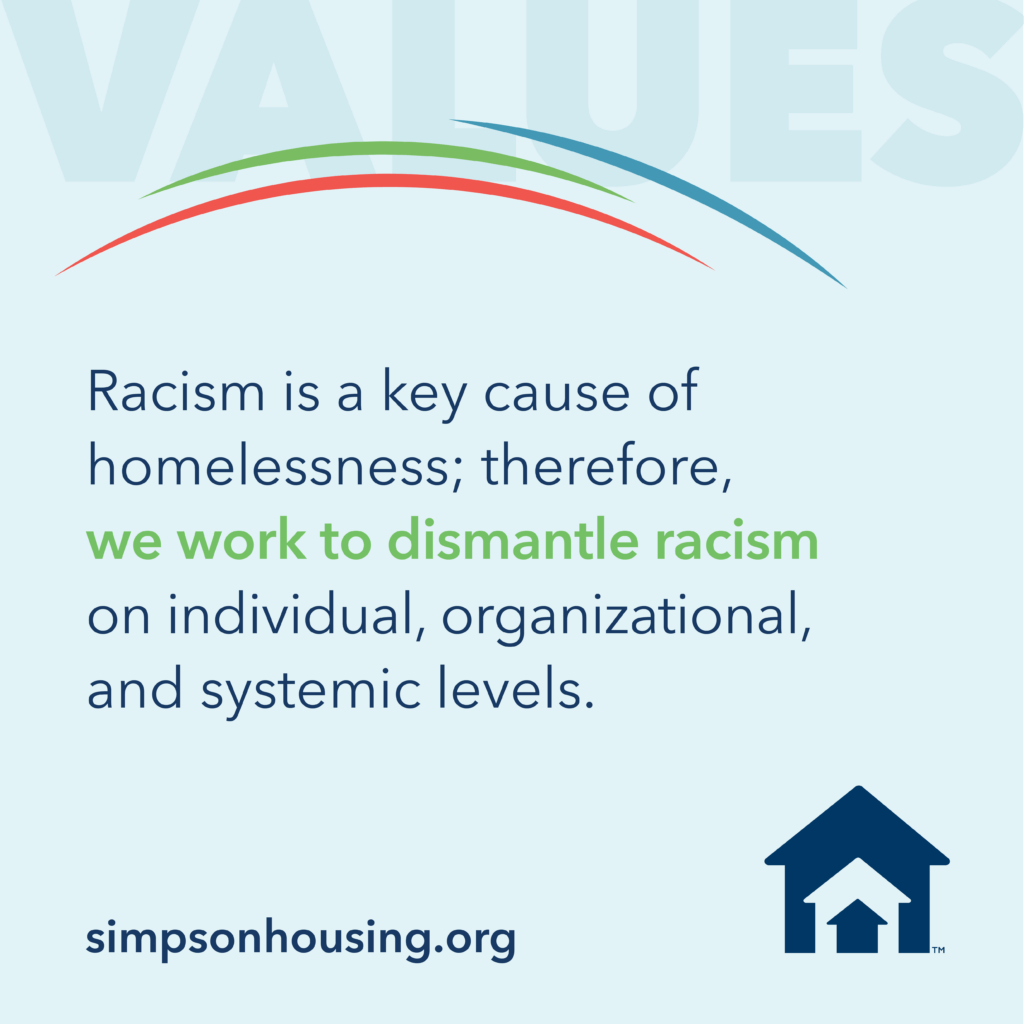 VALUES

Racism is a key cause of homelessness; therefore, we work to dismantle racism on individual, organizational, and systemic levels.

simpsonhousing.org

TM